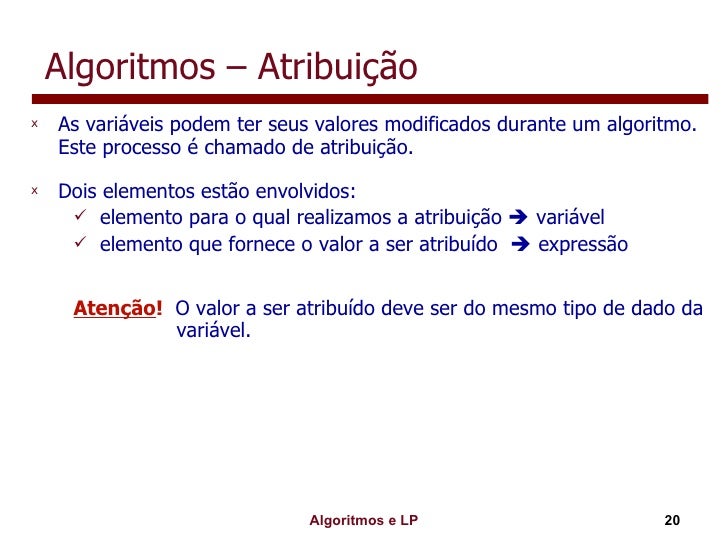 Algoritmos – Atribuição

x As variáveis podem ter seus valores modificados durante um algoritmo. Este processo é chamado de atribuição.

x Dois elementos estão envolvidos:
✓ elemento para o qual realizamos a atribuição → variável
✓ elemento que fornece o valor a ser atribuído → expressão

Atenção! O valor a ser atribuído deve ser do mesmo tipo de dado da variável.

Algoritmos e LP

20